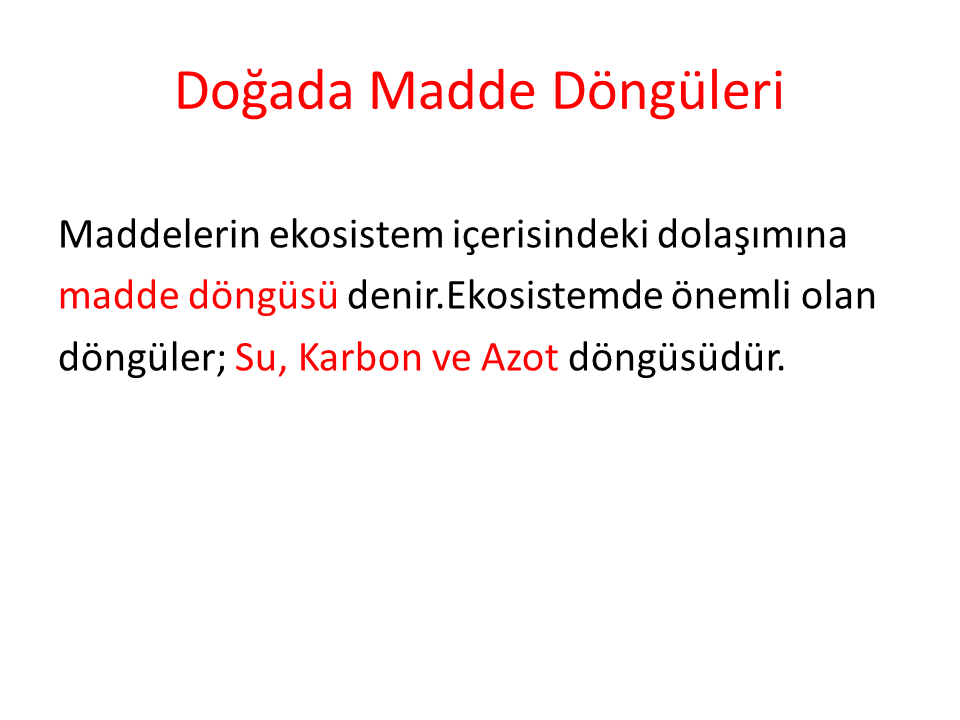 Doğada Madde Döngüleri

Maddelerin ekosistem içerisindeki dolaşımına madde döngüsü denir.Ekosistemde önemli olan döngüler; Su, Karbon ve Azot döngüsüdür.